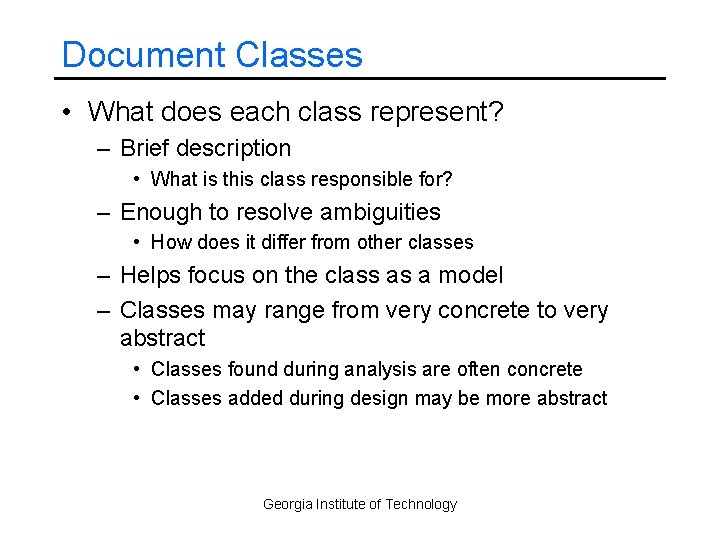 Document Classes

• What does each class represent?
– Brief description
• What is this class responsible for?
– Enough to resolve ambiguities
• How does it differ from other classes
– Helps focus on the class as a model
– Classes may range from very concrete to very abstract
• Classes found during analysis are often concrete
• Classes added during design may be more abstract

Georgia Institute of Technology